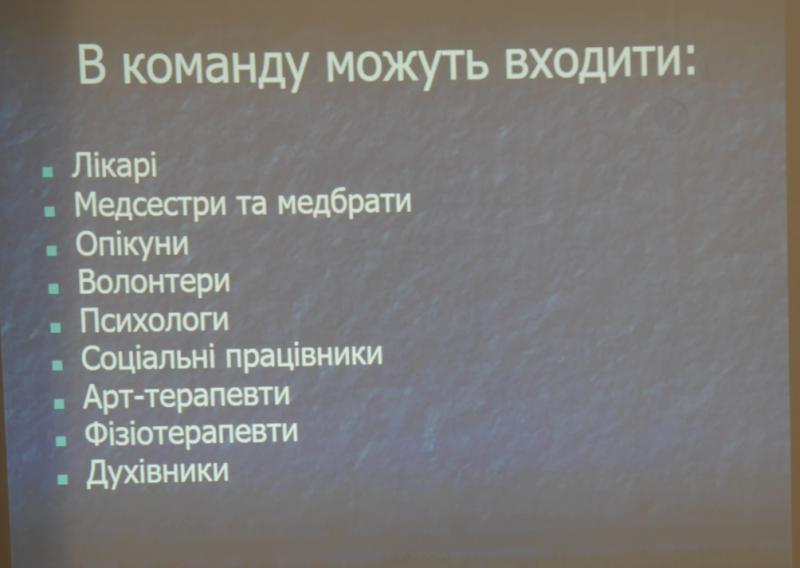 В команду можуть входити:

- Лікарі
- Медсестри та медбрати
- Опікуни
- Волонтери
- Психологи
- Соціальні працівники
- Арт-терапевти
- Фізіотерапевти
- Духівники